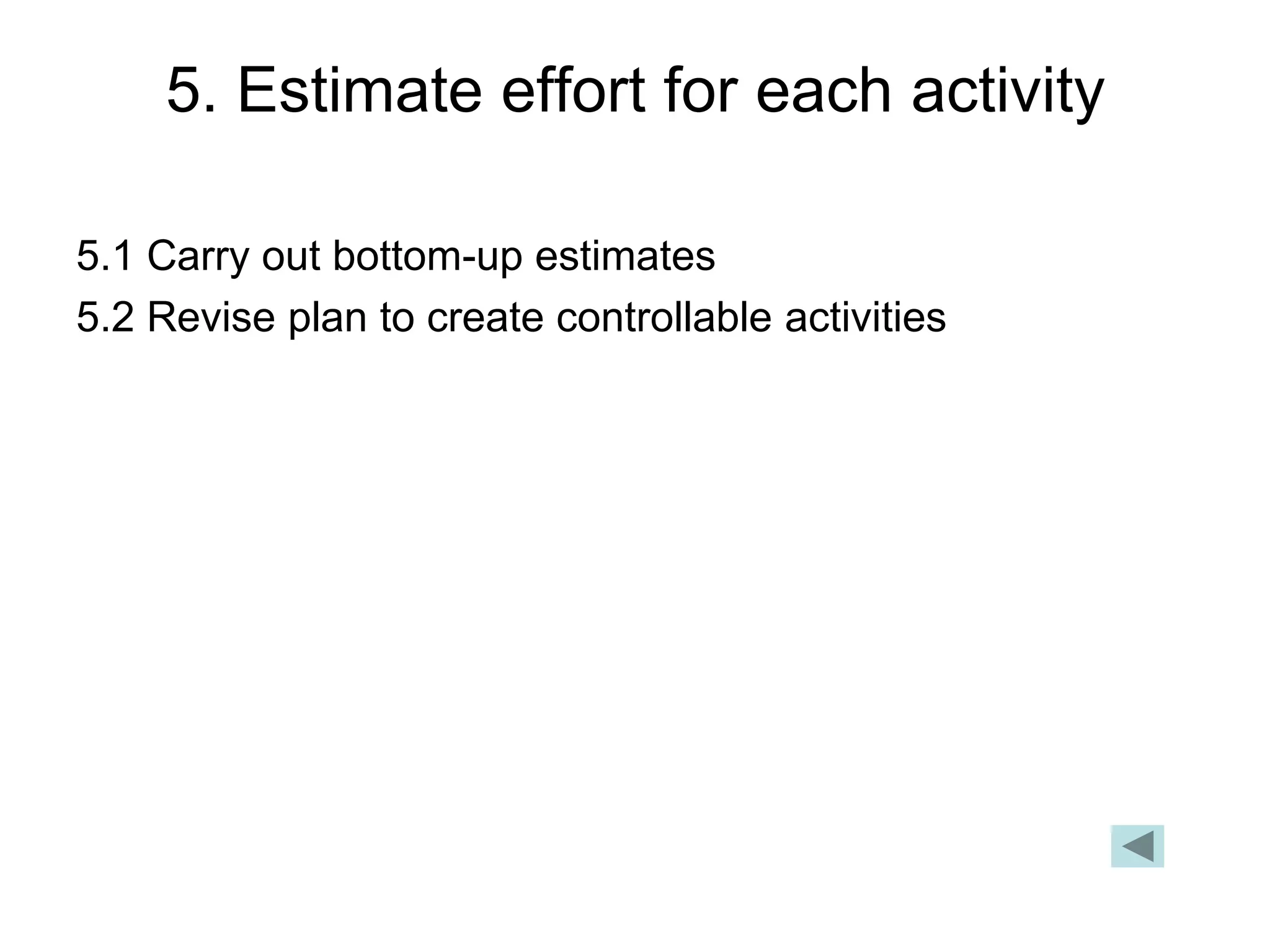 5. Estimate effort for each activity

5.1 Carry out bottom-up estimates

5.2 Revise plan to create controllable activities